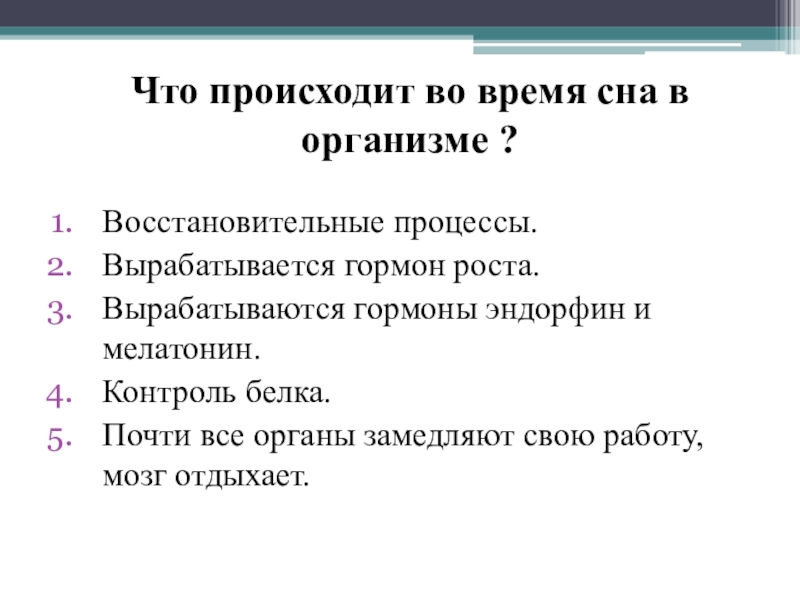 Что происходит во время сна в организме ?

1. Восстановительные процессы.
2. Вырабатывается гормон роста.
3. Вырабатываются гормоны эндорфин и мелатонин.
4. Контроль белка.
5. Почти все органы замедляют свою работу, мозг отдыхает.